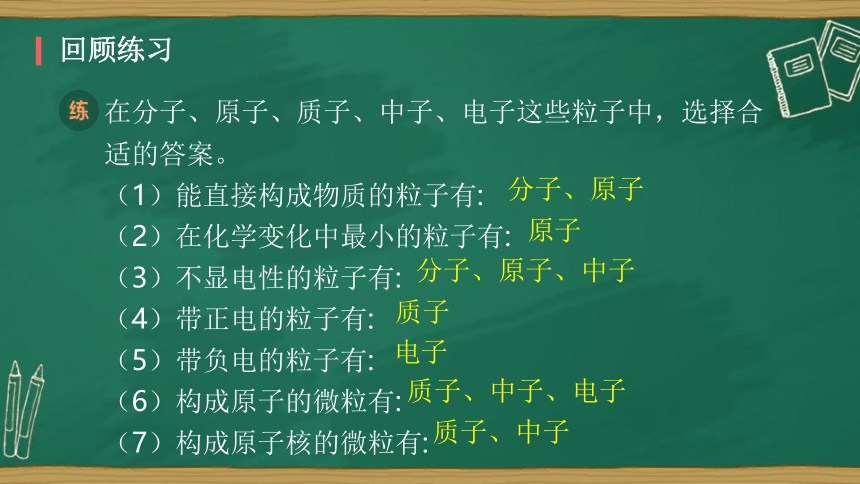 回顾练习

练 在分子、原子、质子、中子、电子这些粒子中，选择合适的答案。

（1）能直接构成物质的粒子有: 分子、原子
（2）在化学变化中最小的粒子有: 原子
（3）不显电性的粒子有: 分子、原子、中子
（4）带正电的粒子有: 质子
（5）带负电的粒子有: 电子
（6）构成原子的微粒有: 质子、中子、电子
（7）构成原子核的微粒有: 质子、中子